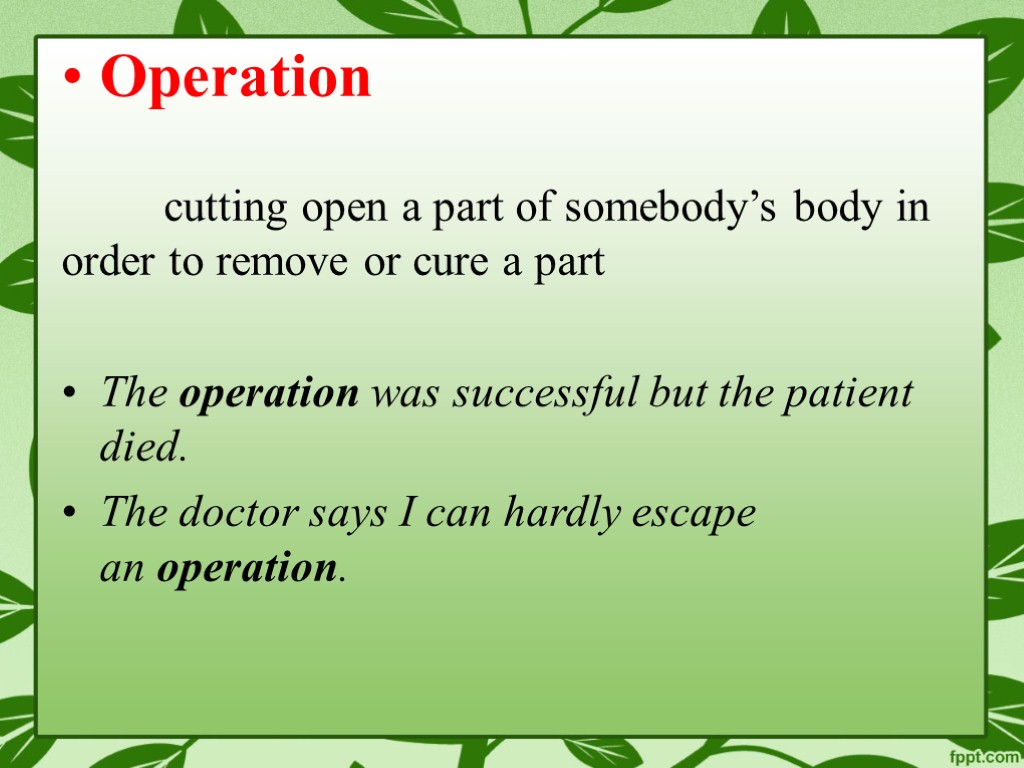 • Operation

cutting open a part of somebody’s body in order to remove or cure a part

• The operation was successful but the patient died.
• The doctor says I can hardly escape an operation.

fppt.com